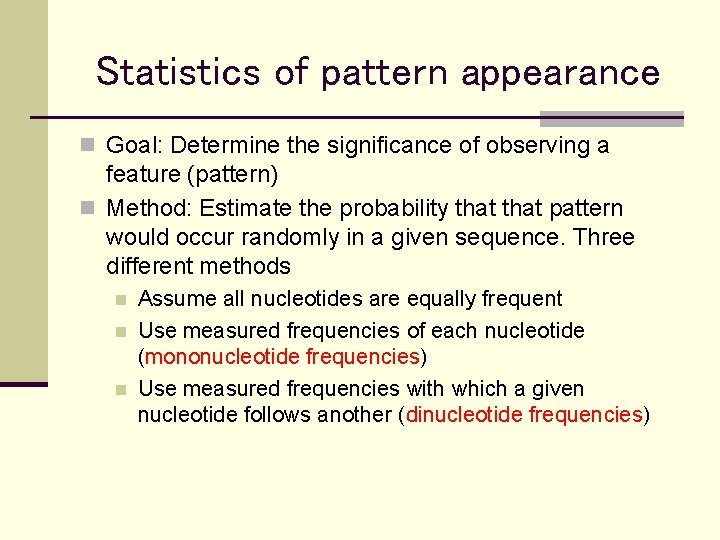 Statistics of pattern appearance

Goal: Determine the significance of observing a feature (pattern)

Method: Estimate the probability that that pattern would occur randomly in a given sequence. Three different methods

Assume all nucleotides are equally frequent

Use measured frequencies of each nucleotide (mononucleotide frequencies)

Use measured frequencies with which a given nucleotide follows another (dinucleotide frequencies)